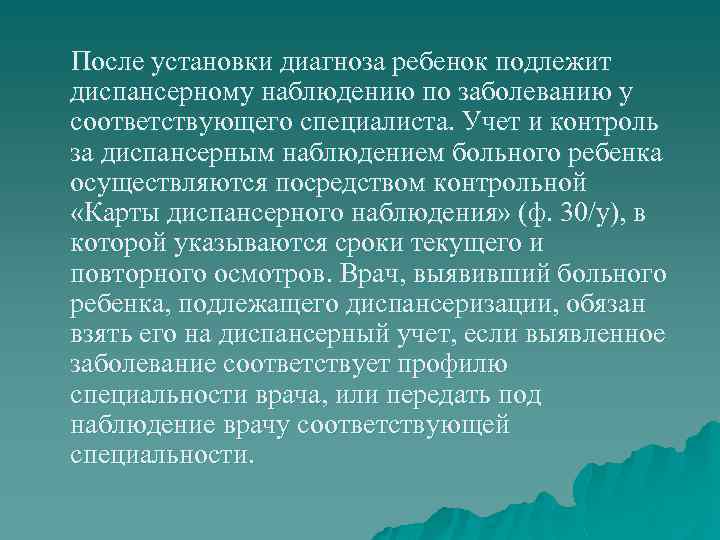 После установки диагноза ребенок подлежит диспансерному наблюдению по заболеванию у соответствующего специалиста. Учет и контроль за диспансерным наблюдением больного ребенка осуществляются посредством контрольной «Карты диспансерного наблюдения» (ф. 30/у), в которой указываются сроки текущего и повторного осмотров. Врач, выявивший больного ребенка, подлежащего диспансеризации, обязан взять его на диспансерный учет, если выявленное заболевание соответствует профилю специальности врача, или передать под наблюдение врачу соответствующей специальности.